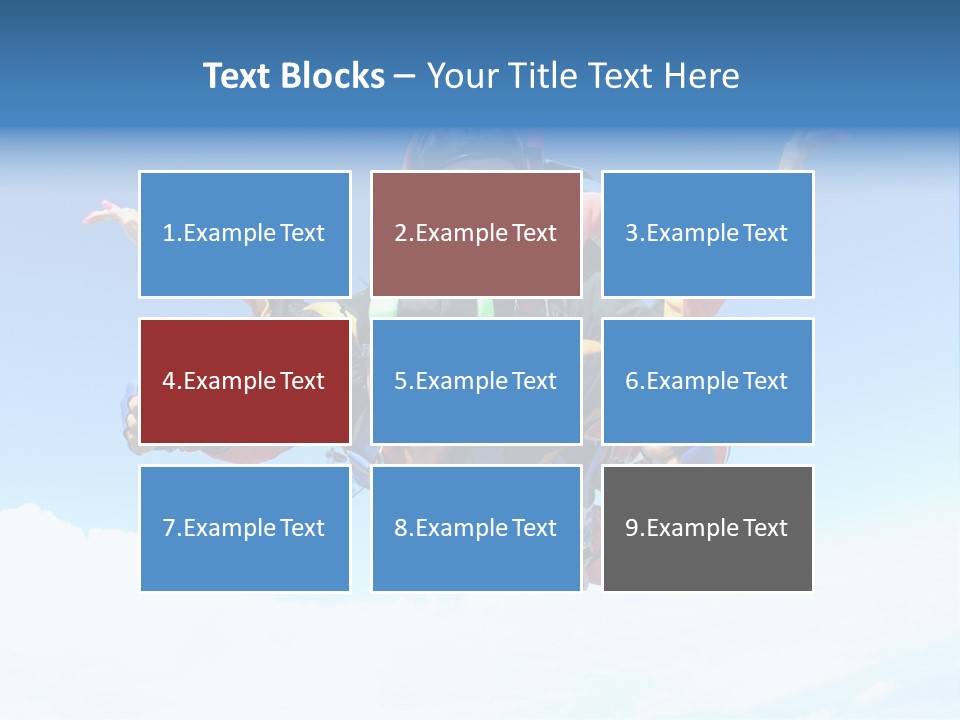 Text Blocks – Your Title Text Here

1.Example Text

2.Example Text

3.Example Text

4.Example Text

5.Example Text

6.Example Text

7.Example Text

8.Example Text

9.Example Text